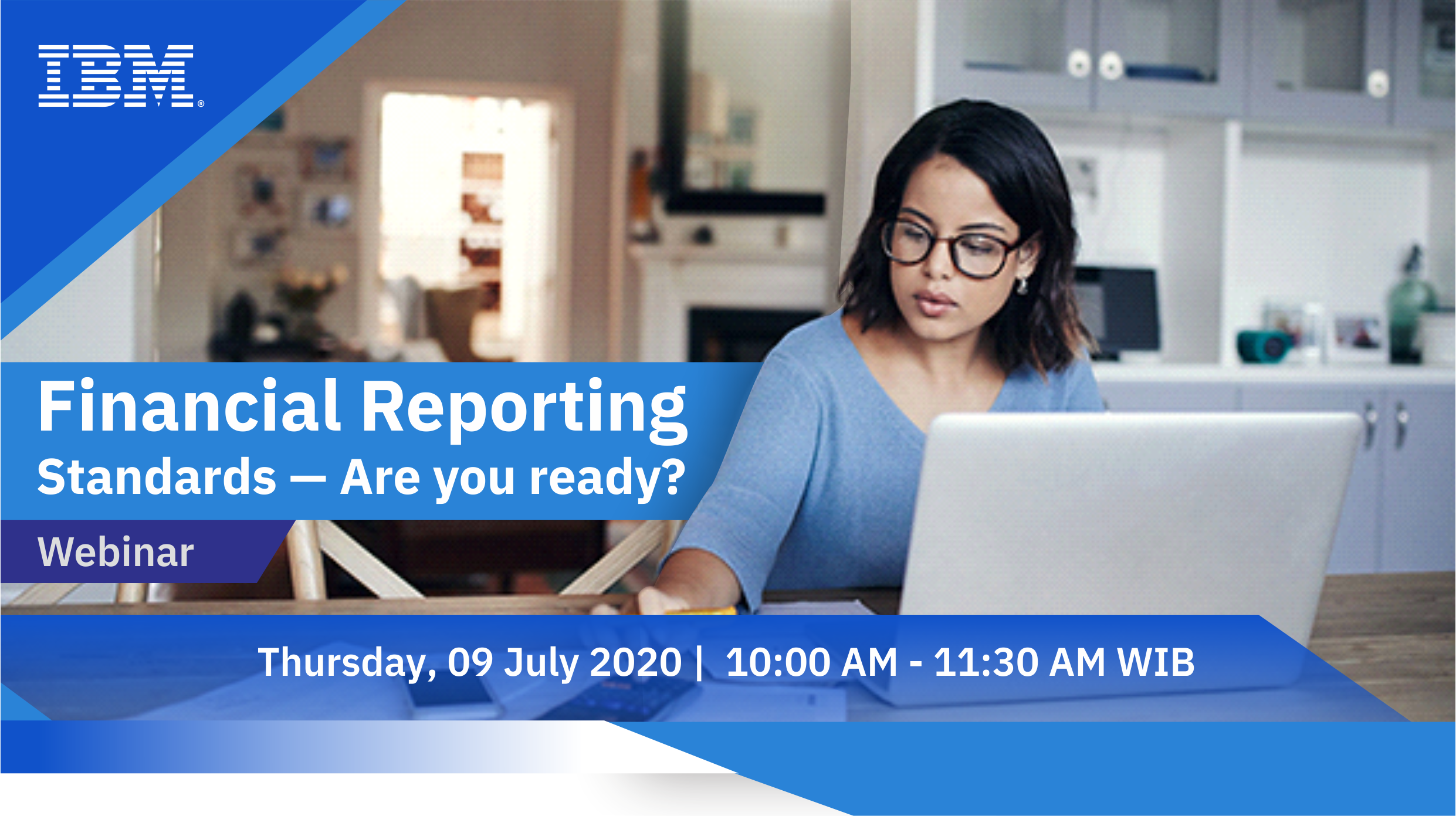 IBM®

Financial Reporting Standards — Are you ready?

Webinar

Thursday, 09 July 2020 | 10:00 AM - 11:30 AM WIB